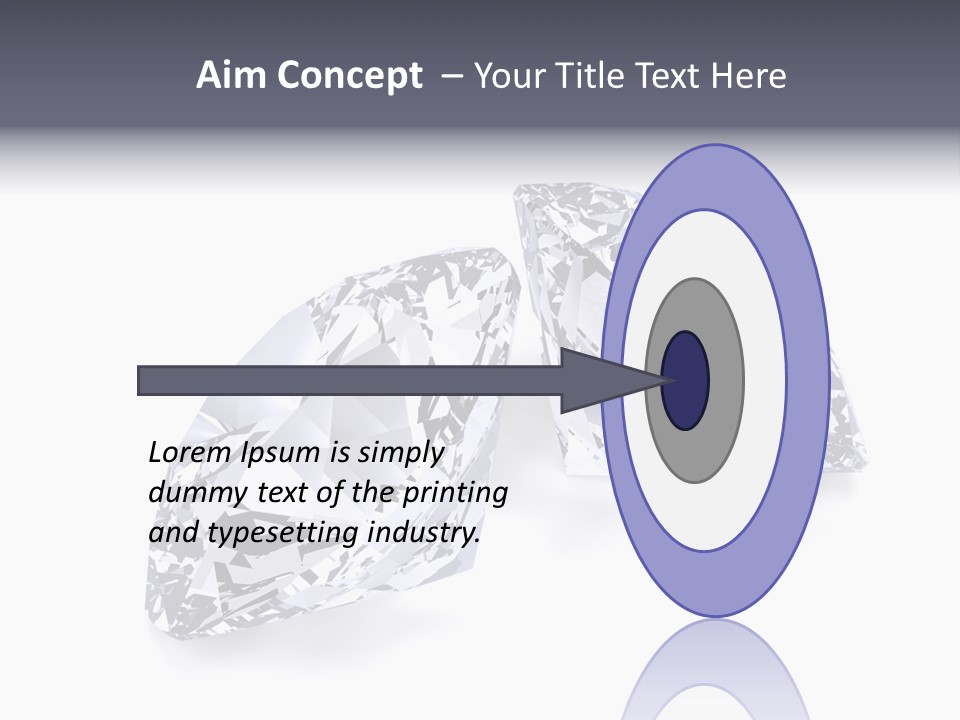 Aim Concept – Your Title Text Here

Lorem Ipsum is simply dummy text of the printing and typesetting industry.